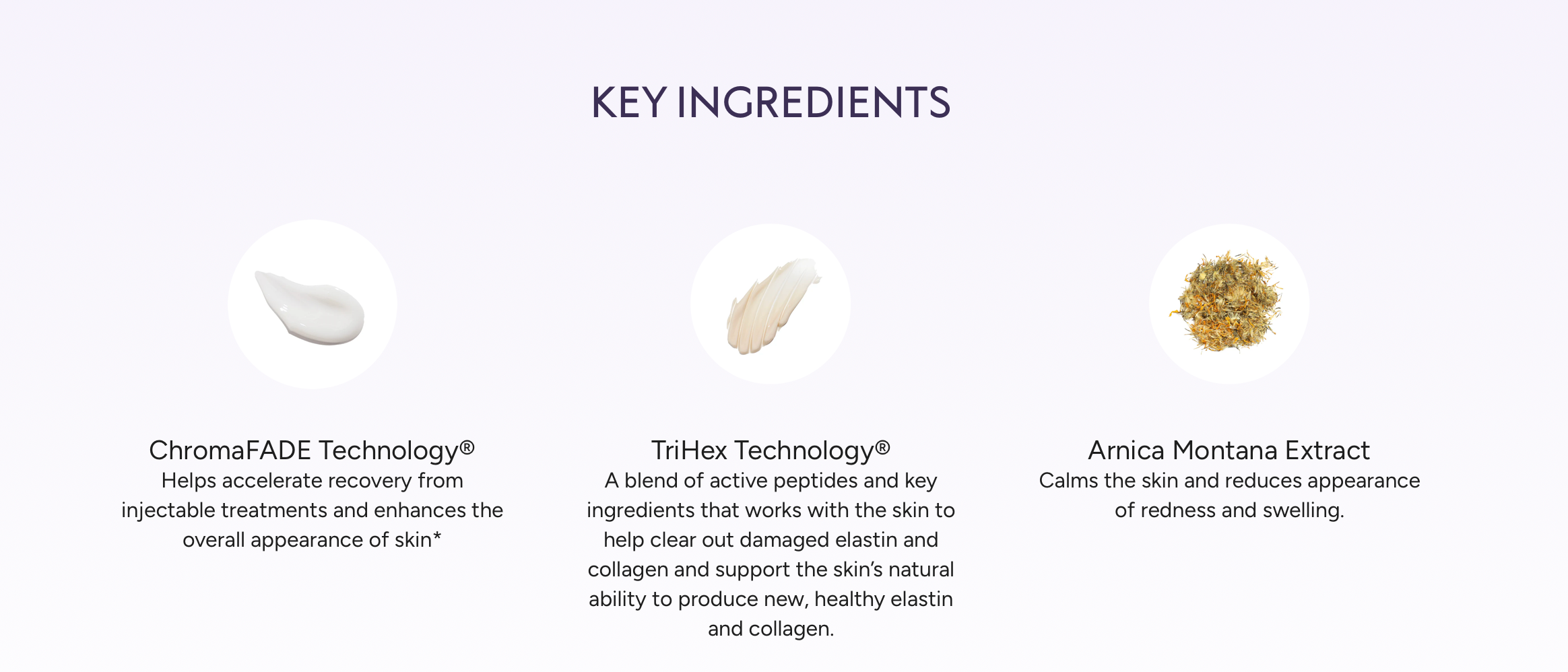 KEY INGREDIENTS

ChromaFADE Technology®
Helps accelerate recovery from injectable treatments and enhances the overall appearance of skin*

TriHex Technology®
A blend of active peptides and key ingredients that works with the skin to help clear out damaged elastin and collagen and support the skin's natural ability to produce new, healthy elastin and collagen.

Arnica Montana Extract
Calms the skin and reduces appearance of redness and swelling.